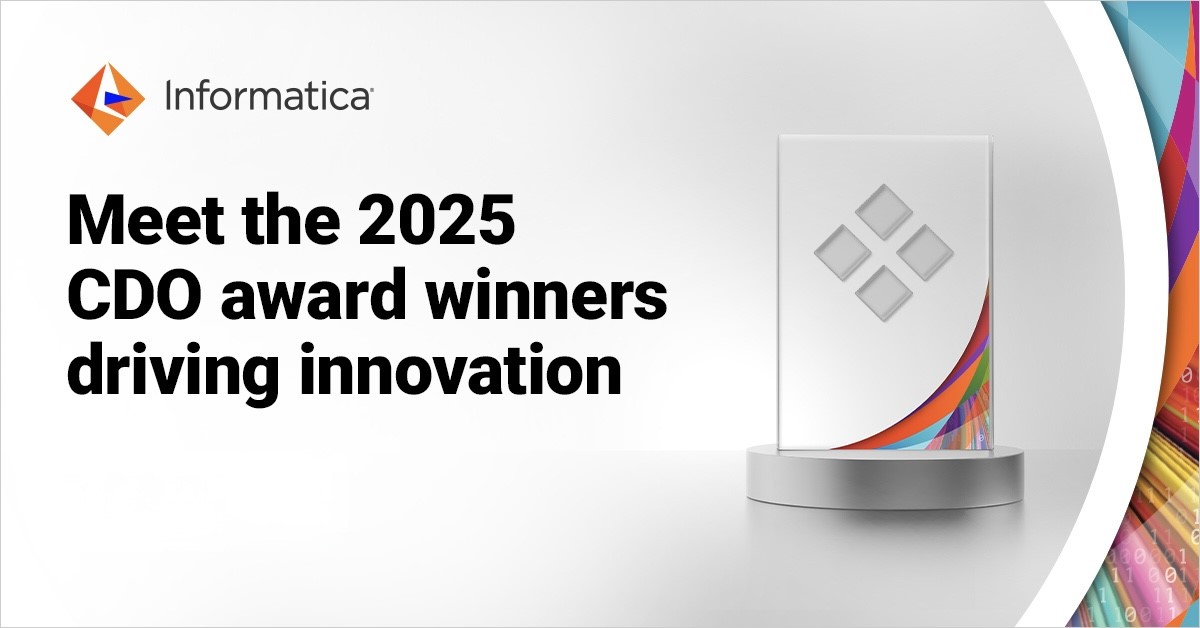 Informatica

Meet the 2025 CDO award winners driving innovation